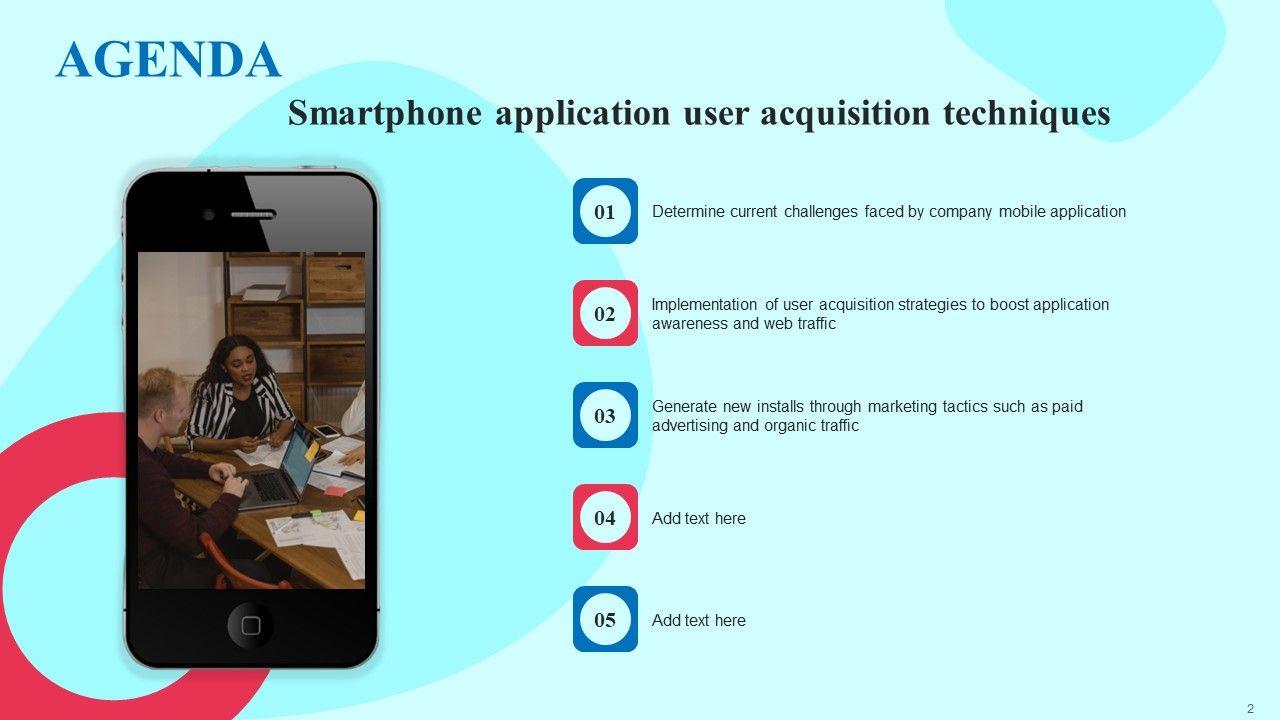 AGENDA

Smartphone application user acquisition techniques

01 Determine current challenges faced by company mobile application

02 Implementation of user acquisition strategies to boost application awareness and web traffic

03 Generate new installs through marketing tactics such as paid advertising and organic traffic

04 Add text here

05 Add text here

2